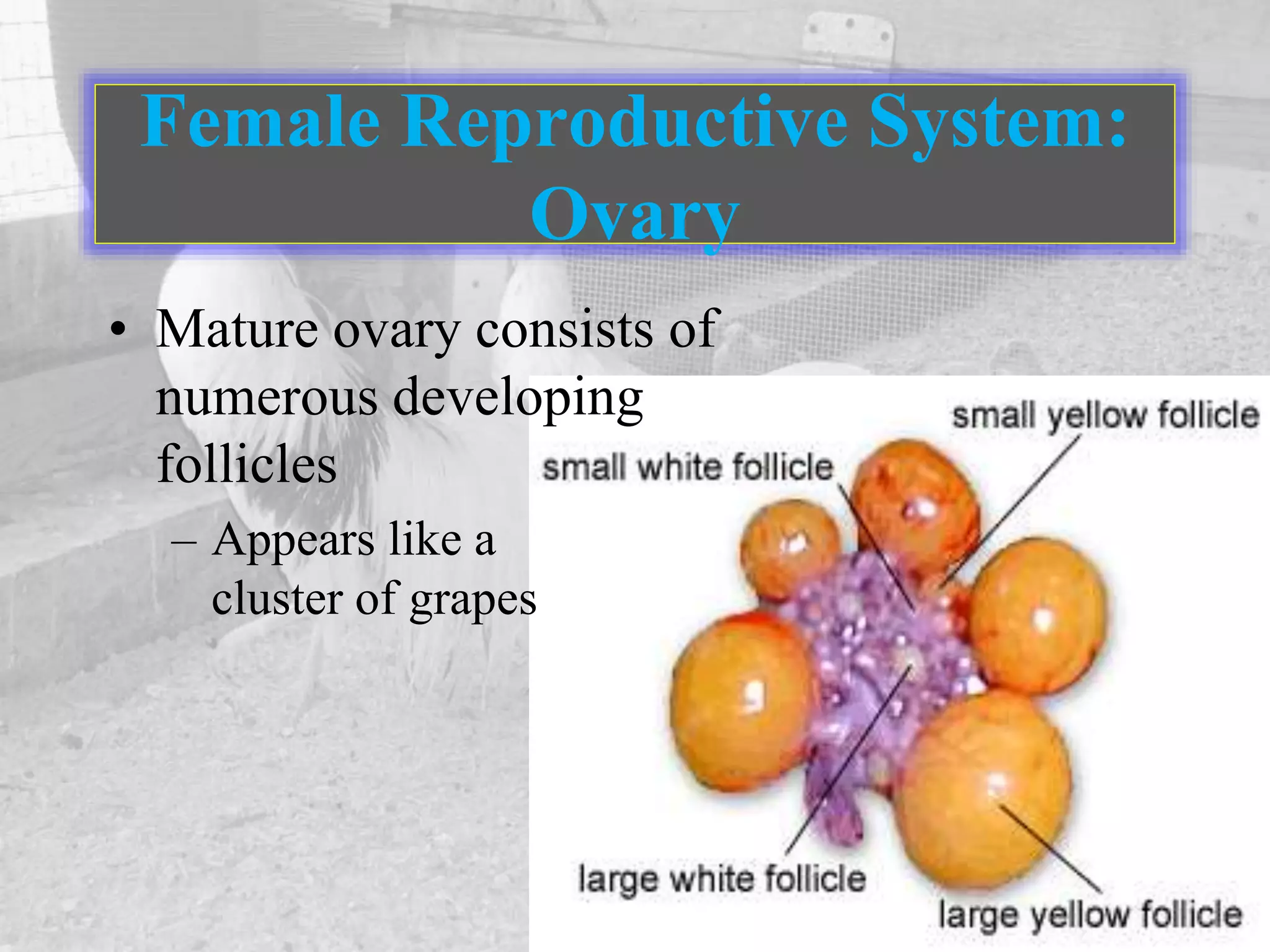 Female Reproductive System: Ovary

• Mature ovary consists of numerous developing follicles

– Appears like a cluster of grapes

small yellow follicle

small white follicle

large white follicle

large yellow follicle